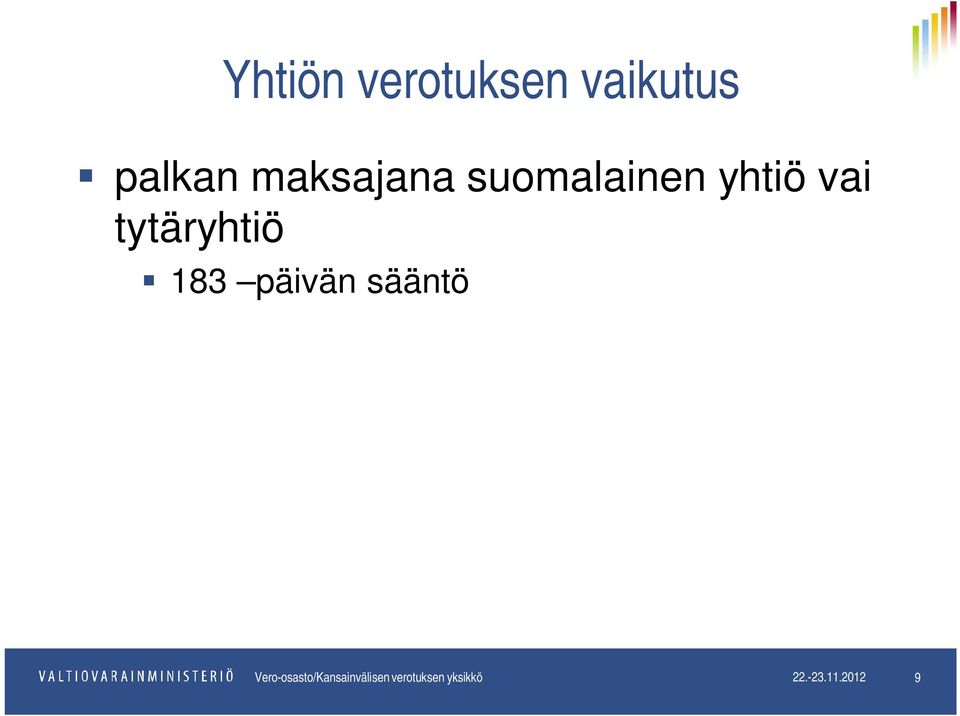 Yhtiön verotuksen vaikutus

palkan maksajana suomalainen yhtiö vai tytäryhtiö

183 –päivän sääntö

VALTIOVARAINMINISTERIÖ Vero-osasto/Kansainvälisen verotuksen yksikkö 22.-23.11.2012 9